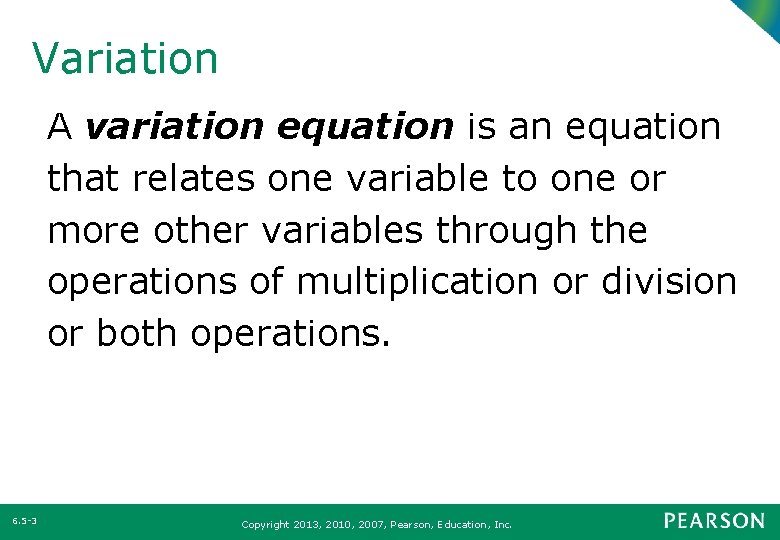 Variation

A variation equation is an equation that relates one variable to one or more other variables through the operations of multiplication or division or both operations.

6.5-3

Copyright 2013, 2010, 2007, Pearson, Education, Inc.

PEARSON